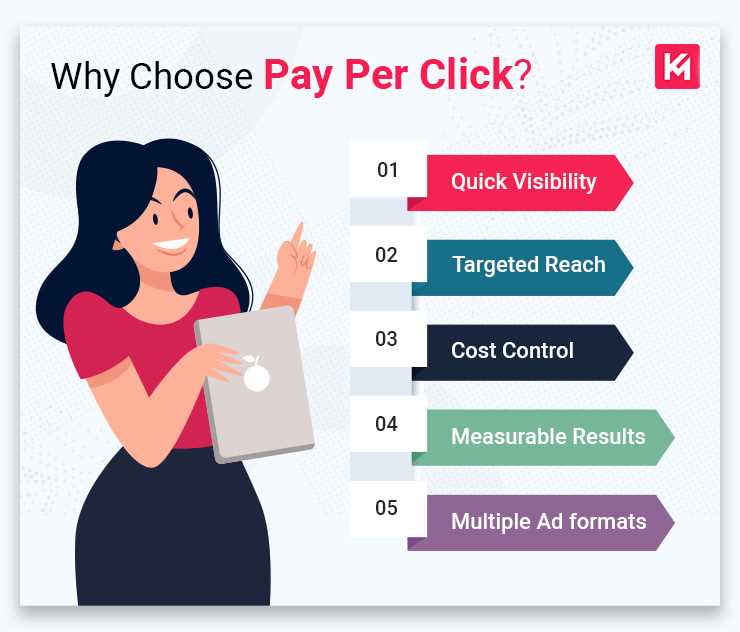 Why Choose Pay Per Click?

01 Quick Visibility

02 Targeted Reach

03 Cost Control

04 Measurable Results

05 Multiple Ad formats